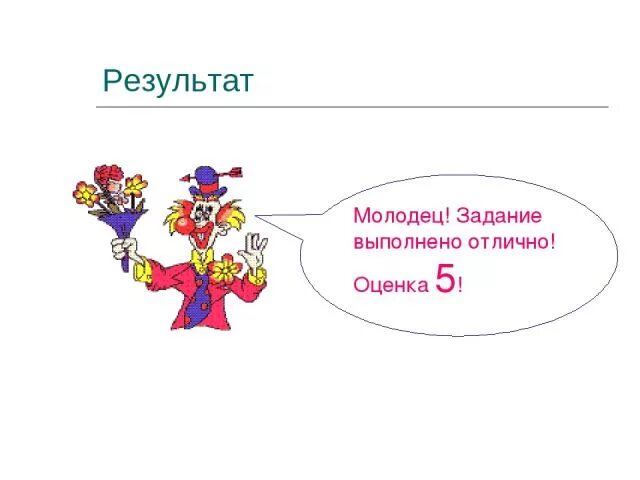 Результат

Молодец! Задание выполнено отлично!

Оценка 5!